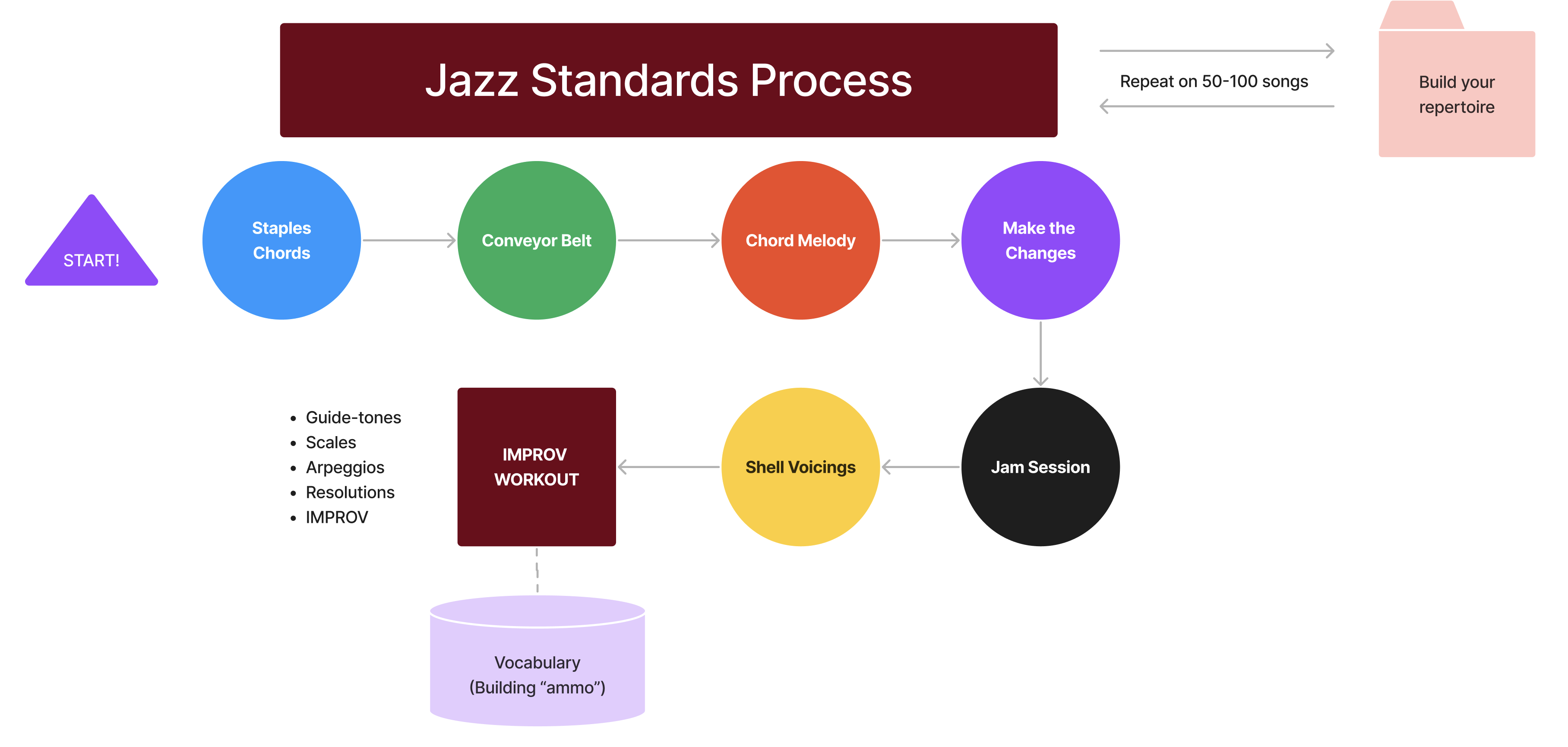 Jazz Standards Process

Repeat on 50-100 songs

Build your repertoire

START!

Staples Chords

Conveyor Belt

Chord Melody

Make the Changes

Jam Session

Shell Voicings

IMPROV WORKOUT

- Guide-tones
- Scales
- Arpeggios
- Resolutions
- IMPROV

Vocabulary (Building “ammo”)